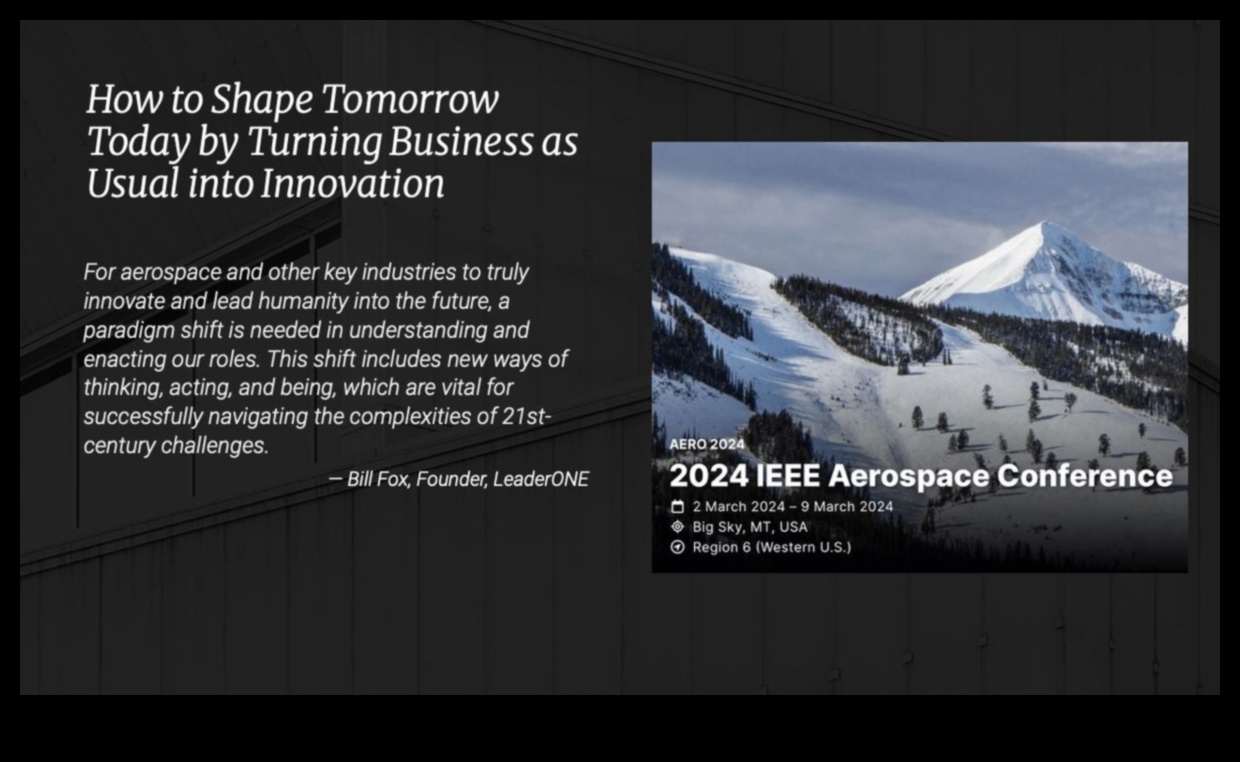 How to Shape Tomorrow Today by Turning Business as Usual into Innovation

For aerospace and other key industries to truly innovate and lead humanity into the future, a paradigm shift is needed in understanding and enacting our roles. This shift includes new ways of thinking, acting, and being, which are vital for successfully navigating the complexities of 21st-century challenges.

— Bill Fox, Founder, LeaderONE

AERO 2024

2024 IEEE Aerospace Conference

2 March 2024 – 9 March 2024

Big Sky, MT, USA

Region 6 (Western U.S.)